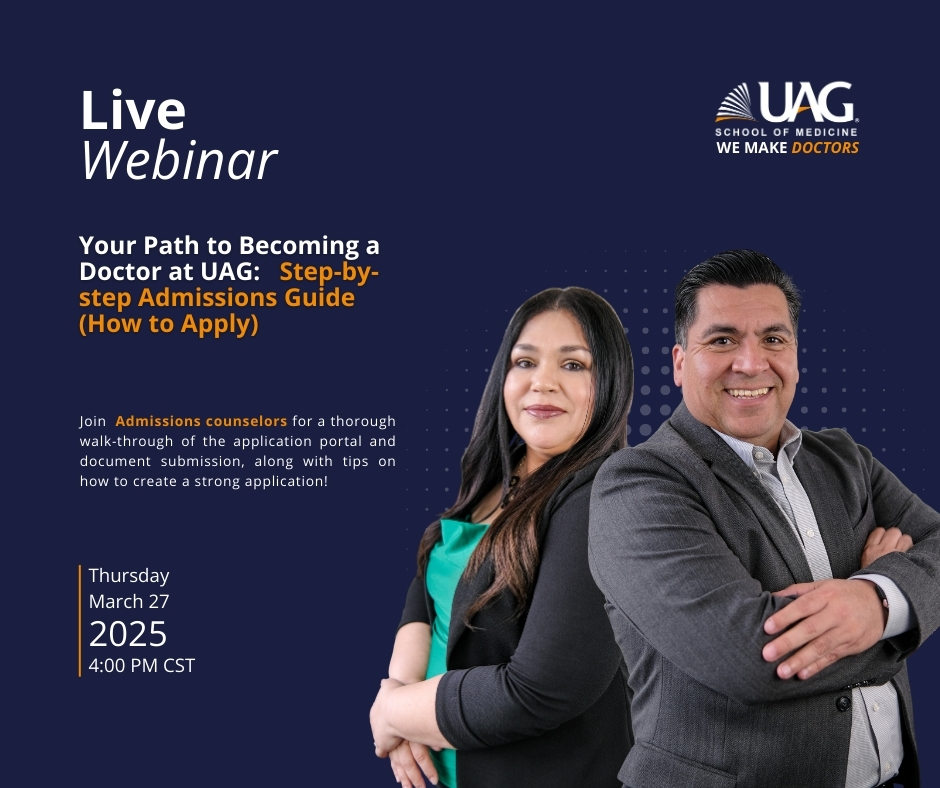 Live
Webinar

UAG
SCHOOL OF MEDICINE
WE MAKE DOCTORS

Your Path to Becoming a Doctor at UAG: Step-by-step Admissions Guide (How to Apply)

Join Admissions counselors for a thorough walk-through of the application portal and document submission, along with tips on how to create a strong application!

Thursday
March 27
2025
4:00 PM CST